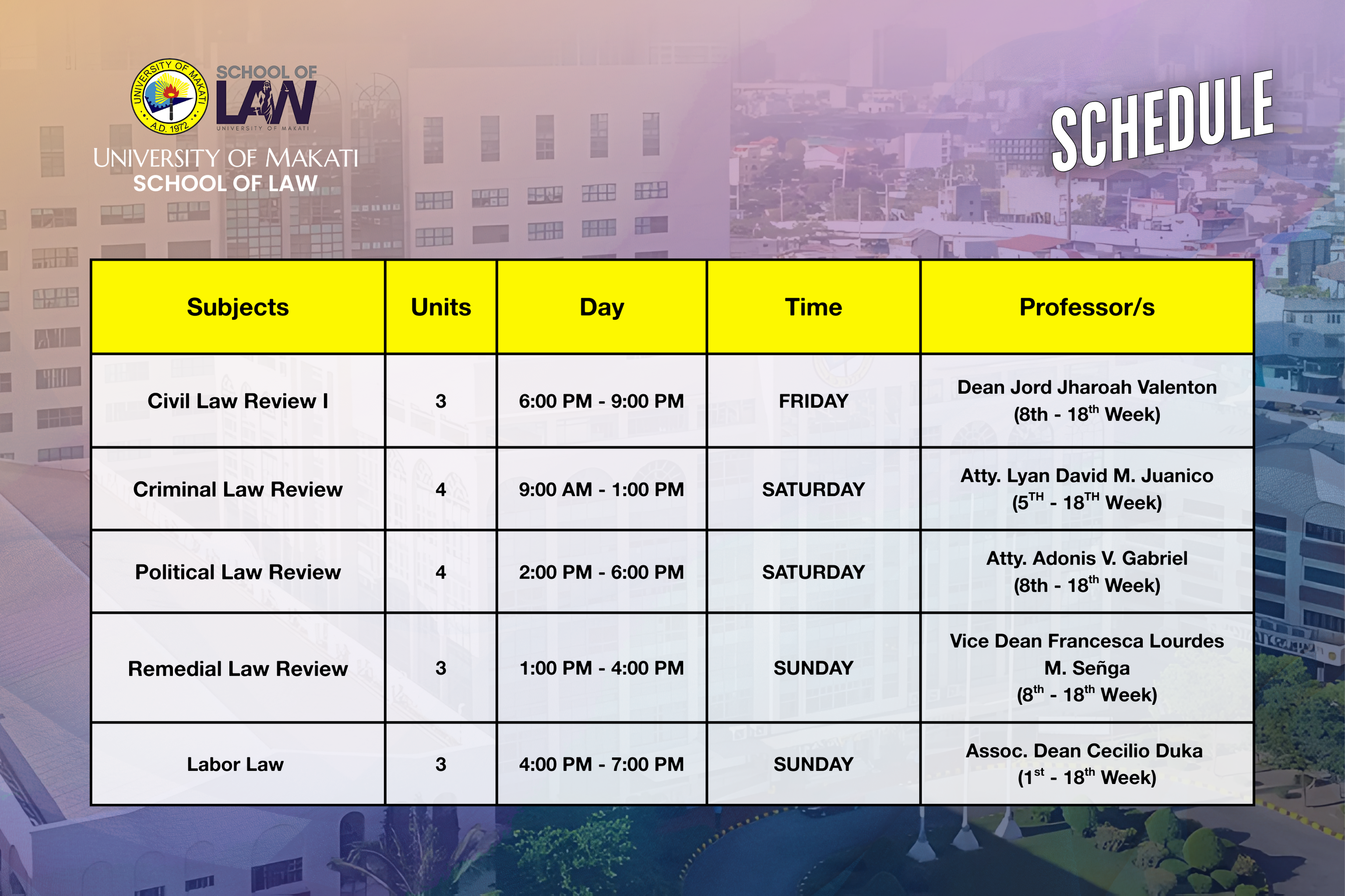 UNIVERSITY OF MAKATI A.D. 1972

SCHOOL OF LAW UNIVERSITY OF MAKATI

UNIVERSITY OF MAKATI
SCHOOL OF LAW

SCHEDULE

| Subjects | Units | Day | Time | Professor/s |
|---|---|---|---|---|
| Civil Law Review I | 3 | 6:00 PM - 9:00 PM | FRIDAY | Dean Jord Jharoah Valenton (8th - 18$^{th}$ Week) |
| Criminal Law Review | 4 | 9:00 AM - 1:00 PM | SATURDAY | Atty. Lyan David M. Juanico (5$^{TH}$ - 18$^{TH}$ Week) |
| Political Law Review | 4 | 2:00 PM - 6:00 PM | SATURDAY | Atty. Adonis V. Gabriel (8th - 18$^{th}$ Week) |
| Remedial Law Review | 3 | 1:00 PM - 4:00 PM | SUNDAY | Vice Dean Francesca Lourdes M. Señga (8$^{th}$ - 18$^{th}$ Week) |
| Labor Law | 3 | 4:00 PM - 7:00 PM | SUNDAY | Assoc. Dean Cecilio Duka (1$^{st}$ - 18$^{th}$ Week) |